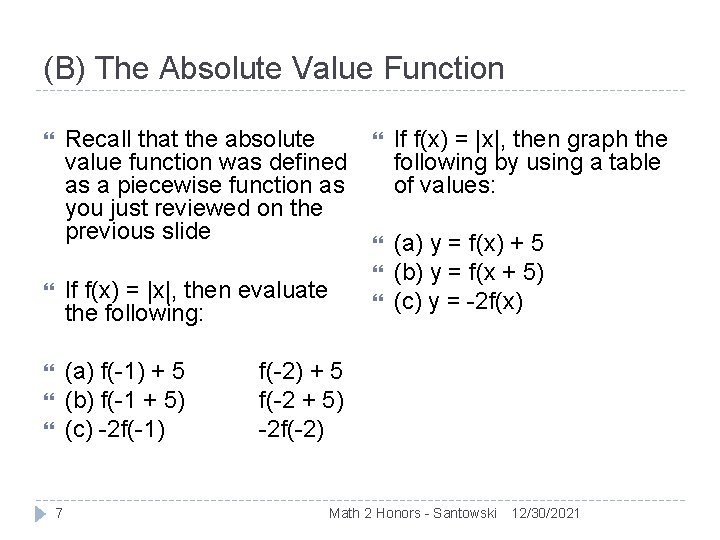 (B) The Absolute Value Function

Recall that the absolute value function was defined as a piecewise function as you just reviewed on the previous slide

If f(x) = |x|, then evaluate the following:

(a) f(-1) + 5 f(-2) + 5
(b) f(-1 + 5) f(-2 + 5)
(c) -2f(-1) -2f(-2)

If f(x) = |x|, then graph the following by using a table of values:

(a) y = f(x) + 5
(b) y = f(x + 5)
(c) y = -2f(x)

7 Math 2 Honors - Santowski 12/30/2021